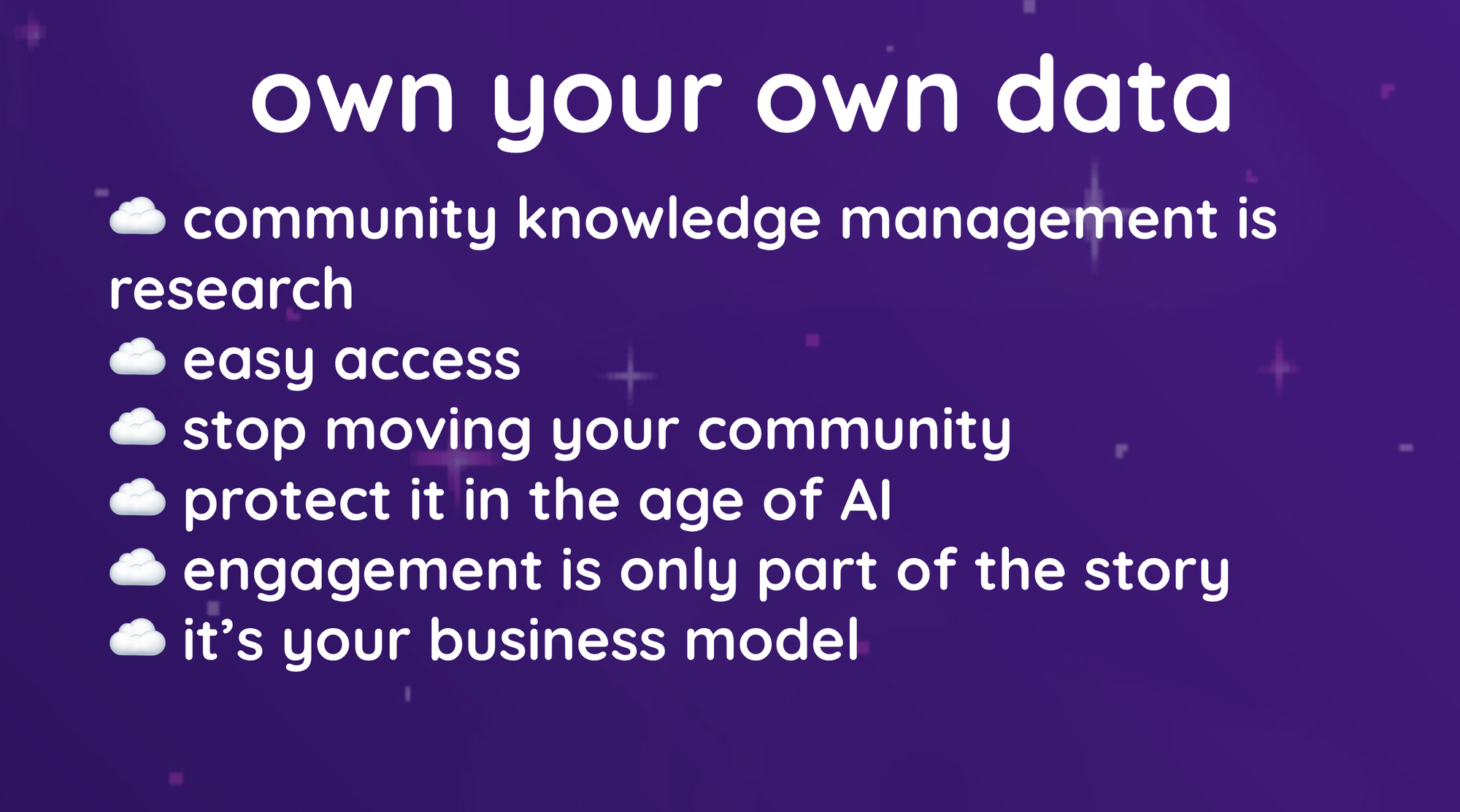 own your own data

☁️ community knowledge management is research
☁️ easy access
☁️ stop moving your community
☁️ protect it in the age of AI
☁️ engagement is only part of the story
☁️ it’s your business model